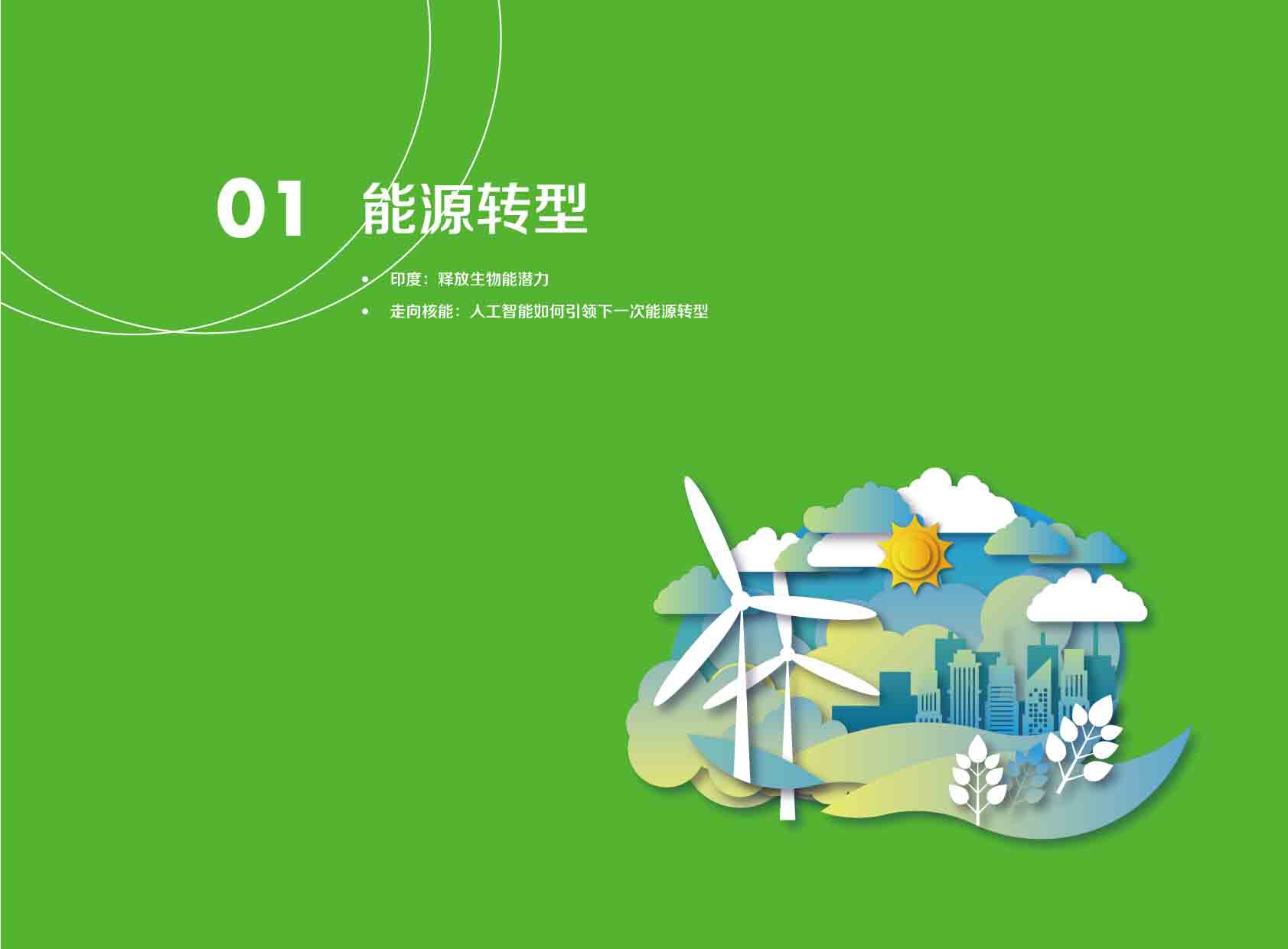 01 能源转型

• 印度：释放生物能潜力

• 走向核能：人工智能如何引领下一次能源转型